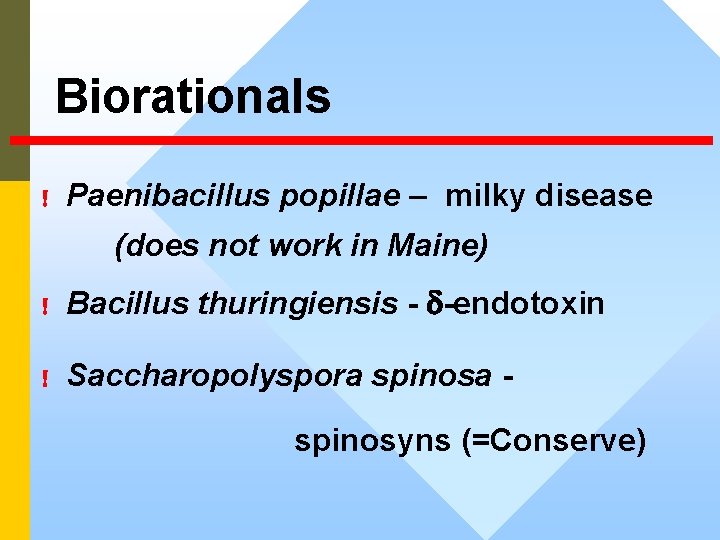 Biorationals

! Paenibacillus popillae – milky disease (does not work in Maine)

! Bacillus thuringiensis - δ-endotoxin

! Saccharopolyspora spinosa - spinosyns (=Conserve)